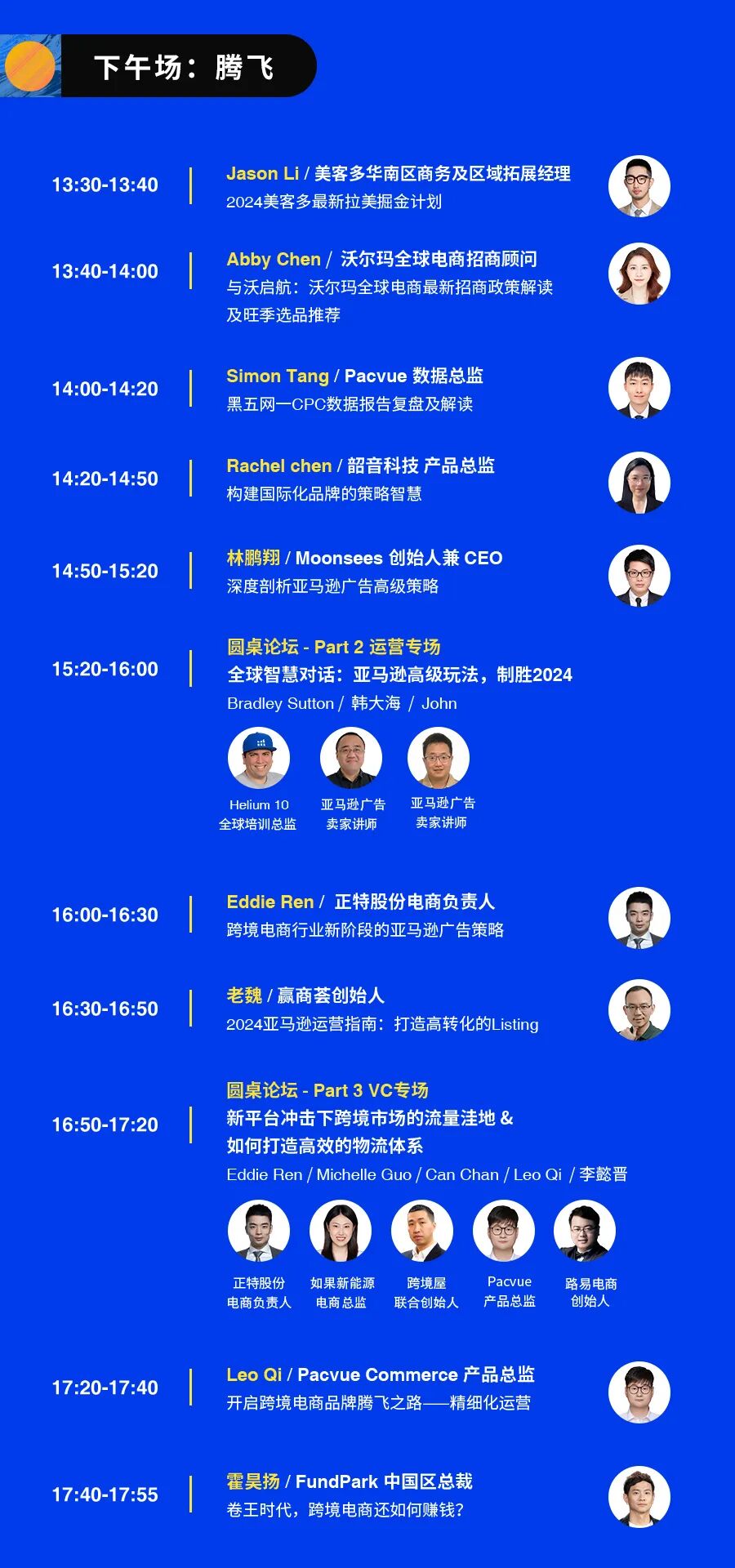 下午场：腾飞

13:30-13:40

Jason Li / 美客多华南区商务及区域拓展经理
2024美客多最新拉美掘金计划

13:40-14:00

Abby Chen / 沃尔玛全球电商招商顾问
与沃启航：沃尔玛全球电商最新招商政策解读及旺季选品推荐

14:00-14:20

Simon Tang / Pacvue 数据总监
黑五网一CPC数据报告复盘及解读

14:20-14:50

Rachel chen / 韶音科技 产品总监
构建国际化品牌的策略智慧

14:50-15:20

林鹏翔 / Moonsees 创始人兼 CEO
深度剖析亚马逊广告高级策略

15:20-16:00

圆桌论坛 - Part 2 运营专场
全球智慧对话：亚马逊高级玩法，制胜2024
Bradley Sutton / 韩大海 / John

Helium 10
全球培训总监

亚马逊广告
卖家讲师

亚马逊广告
卖家讲师

16:00-16:30

Eddie Ren / 正特股份电商负责人
跨境电商行业新阶段的亚马逊广告策略

16:30-16:50

老魏 / 赢商荟创始人
2024亚马逊运营指南：打造高转化的Listing

16:50-17:20

圆桌论坛 - Part 3 VC专场
新平台冲击下跨境市场的流量洼地 & 如何打造高效的物流体系
Eddie Ren / Michelle Guo / Can Chan / Leo Qi / 李懿晋

正特股份
电商负责人

如果新能源
电商总监

跨境屋
联合创始人

Pacvue
产品总监

路易电商
创始人

17:20-17:40

Leo Qi / Pacvue Commerce 产品总监
开启跨境电商品牌腾飞之路——精细化运营

17:40-17:55

霍昊扬 / FundPark 中国区总裁
卷王时代，跨境电商还如何赚钱？